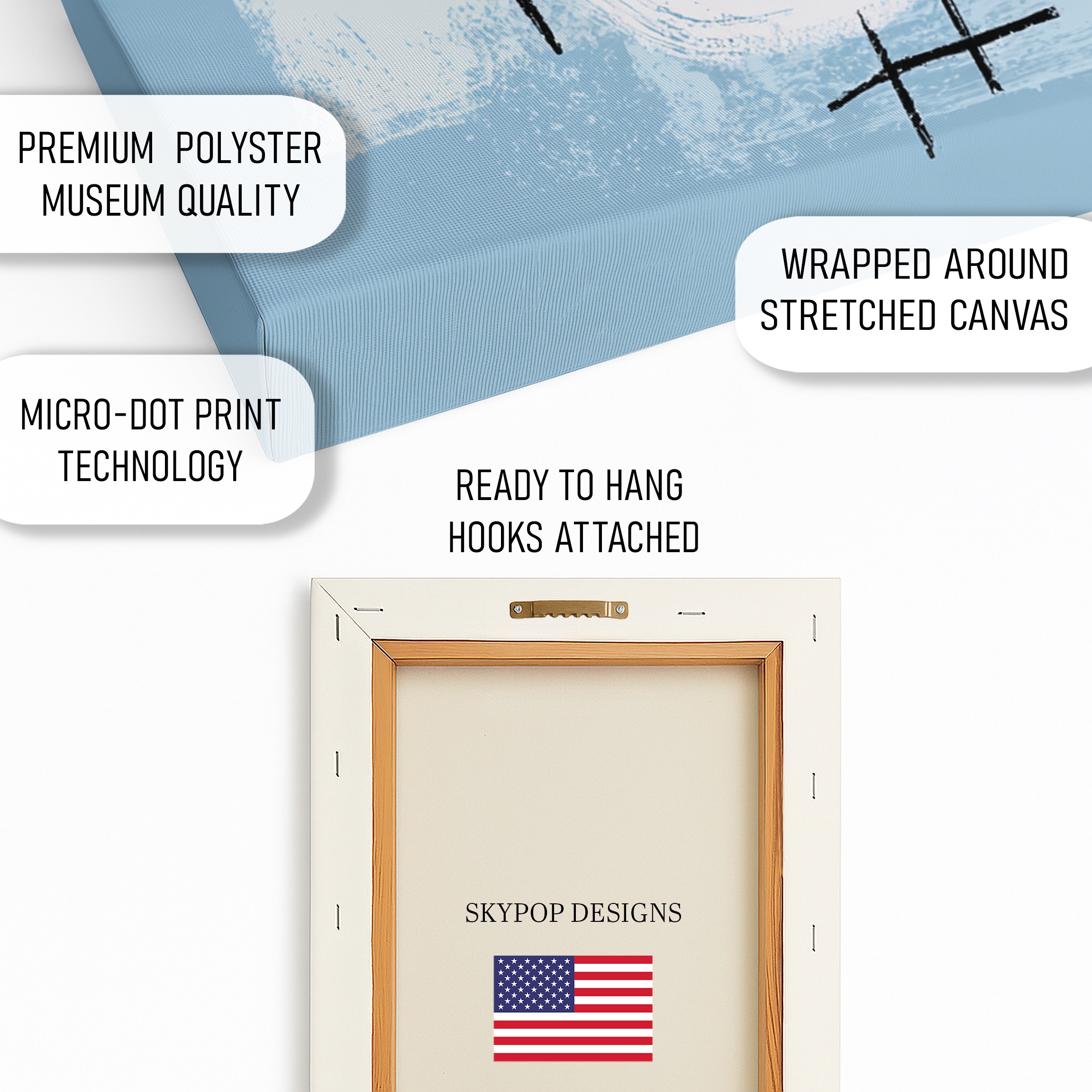 PREMIUM POLYSTER MUSEUM QUALITY

WRAPPED AROUND STRETCHED CANVAS

MICRO-DOT PRINT TECHNOLOGY

READY TO HANG HOOKS ATTACHED

SKYPOP DESIGNS